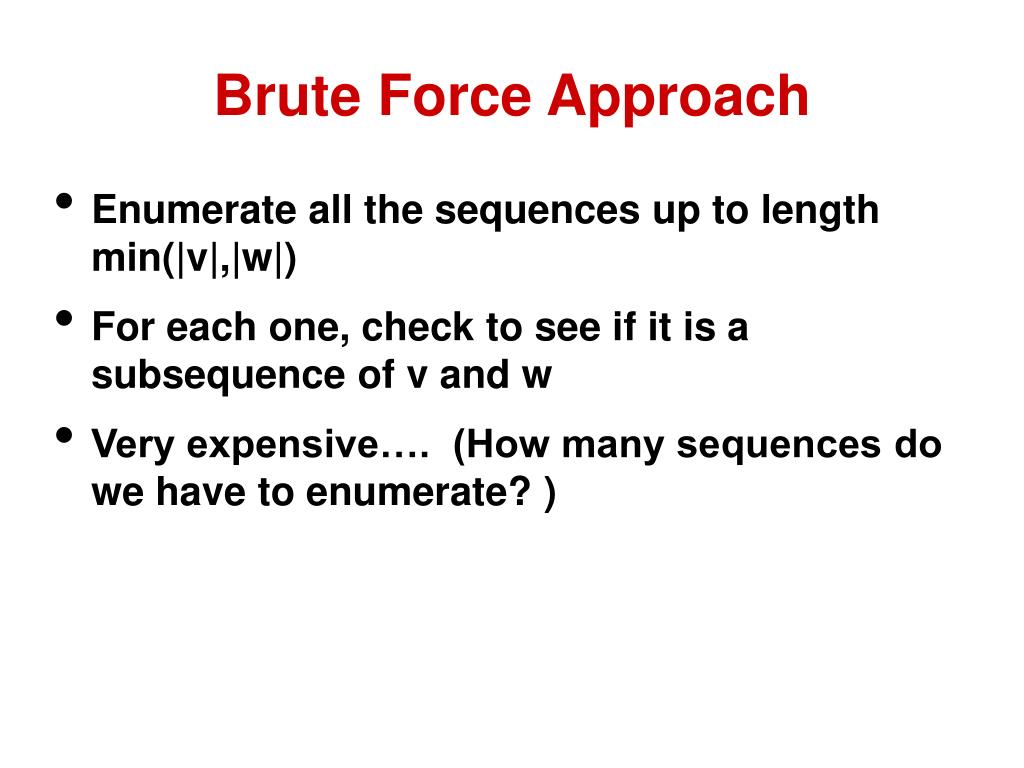 Brute Force Approach

• Enumerate all the sequences up to length min(|v|,|w|)
• For each one, check to see if it is a subsequence of v and w
• Very expensive…. (How many sequences do we have to enumerate? )